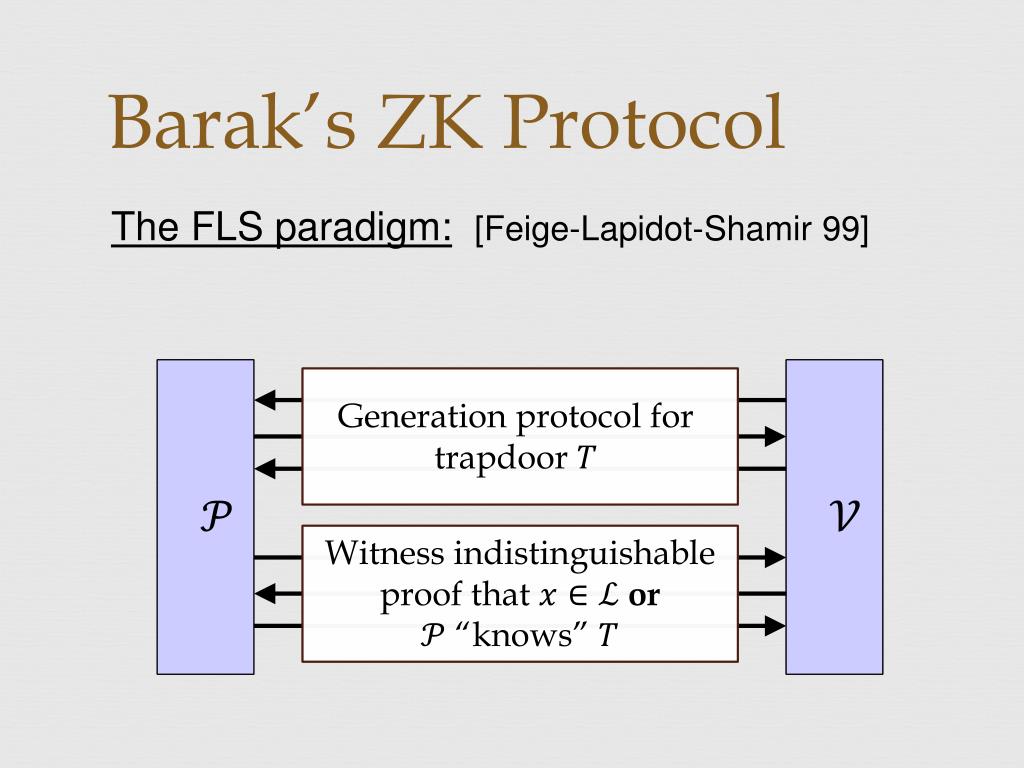 Barak's ZK Protocol

The FLS paradigm: [Feige-Lapidot-Shamir 99]

$\mathcal{P}$

Generation protocol for trapdoor $T$

Witness indistinguishable proof that $x \in \mathcal{L}$ **or** $\mathcal{P}$ "knows" $T$

$\mathcal{V}$